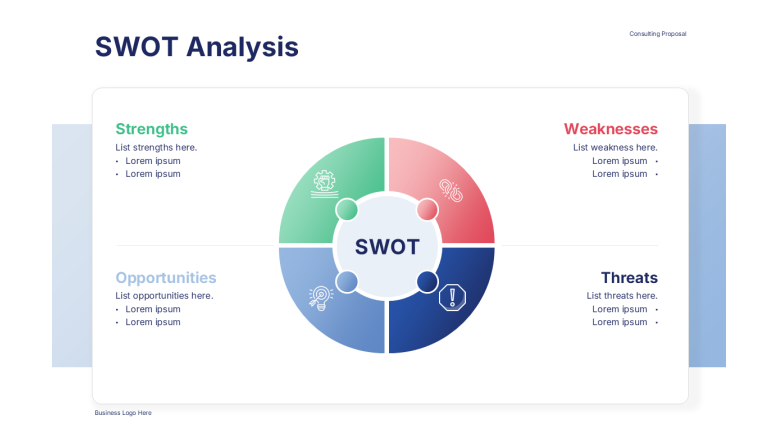 SWOT Analysis

Consulting Proposal

Strengths
List strengths here.
• Lorem ipsum
• Lorem ipsum

Weaknesses
List weakness here.
Lorem ipsum •
Lorem ipsum •

SWOT

Opportunities
List opportunities here.
• Lorem ipsum
• Lorem ipsum

Threats
List threats here.
Lorem ipsum •
Lorem ipsum •

Business Logo Here